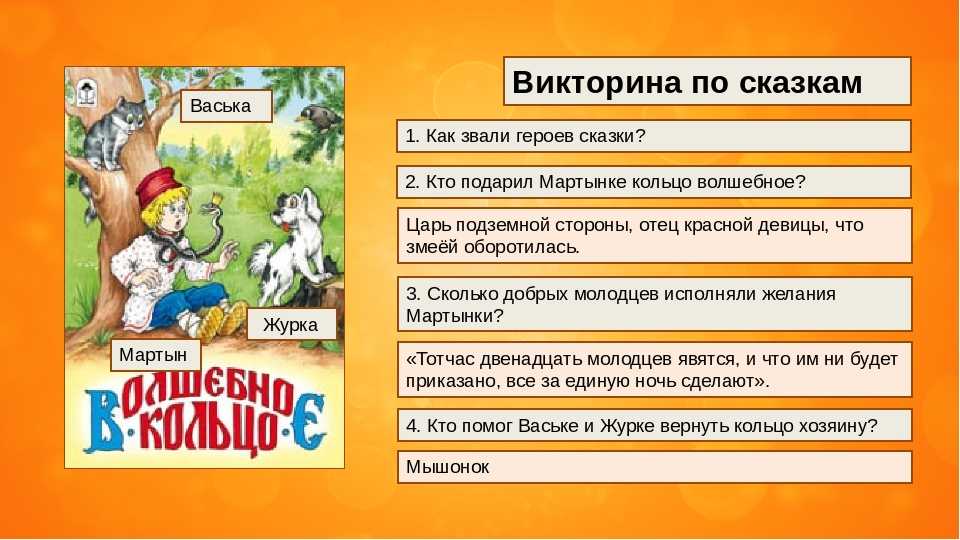 Васька

Журка

Мартын

ВОЛШЕБНОЕ КОЛЬЦО

Викторина по сказкам

1. Как звали героев сказки?

2. Кто подарил Мартынке кольцо волшебное?

Царь подземной стороны, отец красной девицы, что змеёй оборотилась.

3. Сколько добрых молодцев исполняли желания Мартынки?

«Тотчас двенадцать молодцев явятся, и что им ни будет приказано, все за единую ночь сделают».

4. Кто помог Ваське и Журке вернуть кольцо хозяину?

Мышонок